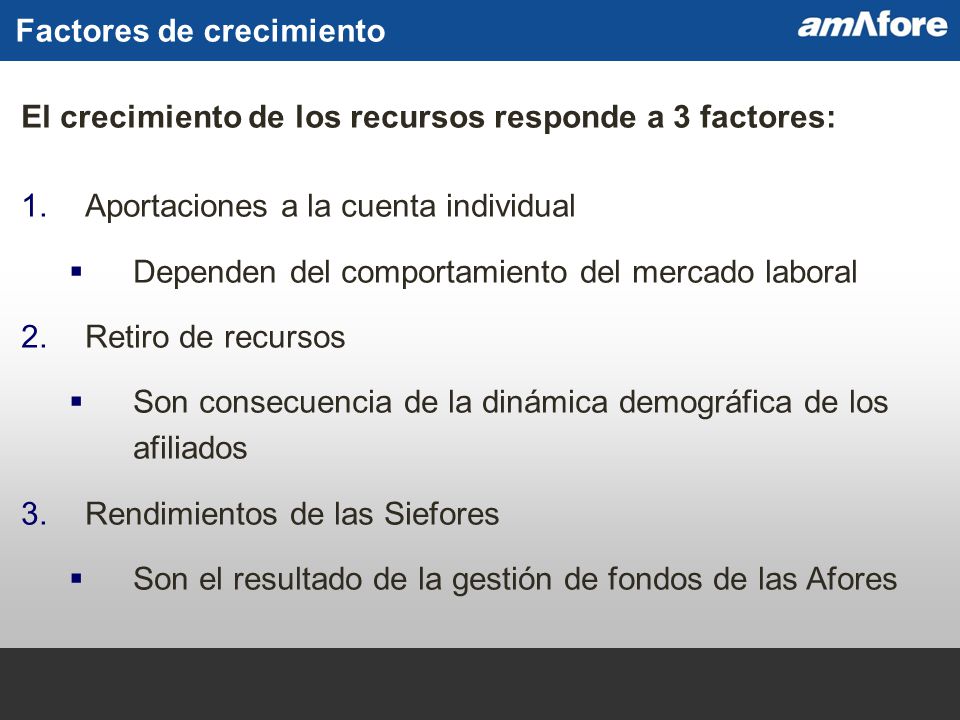 Factores de crecimiento

amAfore

El crecimiento de los recursos responde a 3 factores:

1. Aportaciones a la cuenta individual

▪ Dependen del comportamiento del mercado laboral

2. Retiro de recursos

▪ Son consecuencia de la dinámica demográfica de los afiliados

3. Rendimientos de las Siefores

▪ Son el resultado de la gestión de fondos de las Afores